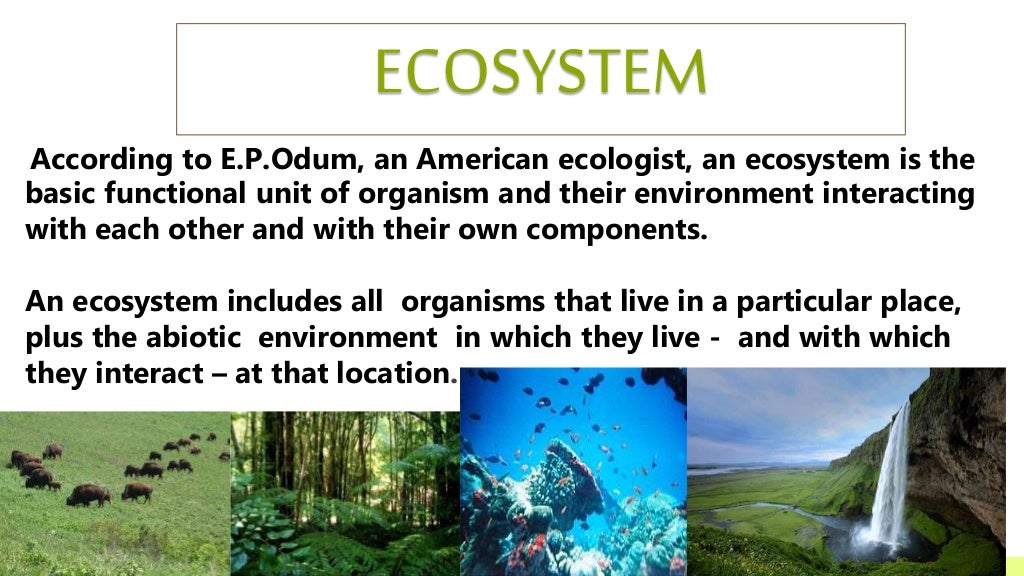 ECOSYSTEM

According to E.P.Odum, an American ecologist, an ecosystem is the basic functional unit of organism and their environment interacting with each other and with their own components.

An ecosystem includes all organisms that live in a particular place, plus the abiotic environment in which they live - and with which they interact – at that location.